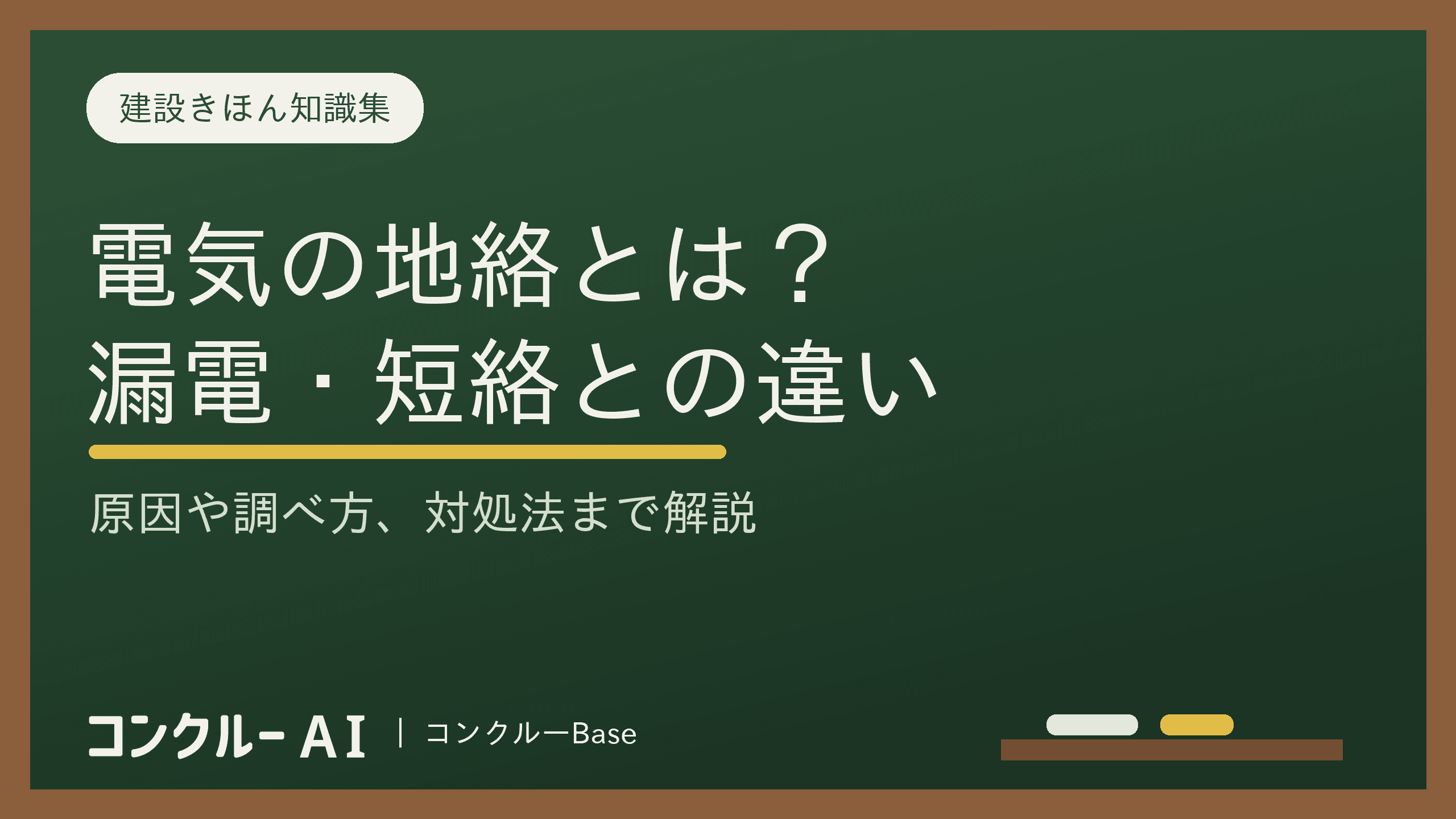 建設きほん知識集

電気の地絡とは？
漏電・短絡との違い

原因や調べ方、対処法まで解説

コンクルー AI | コンクルーBase